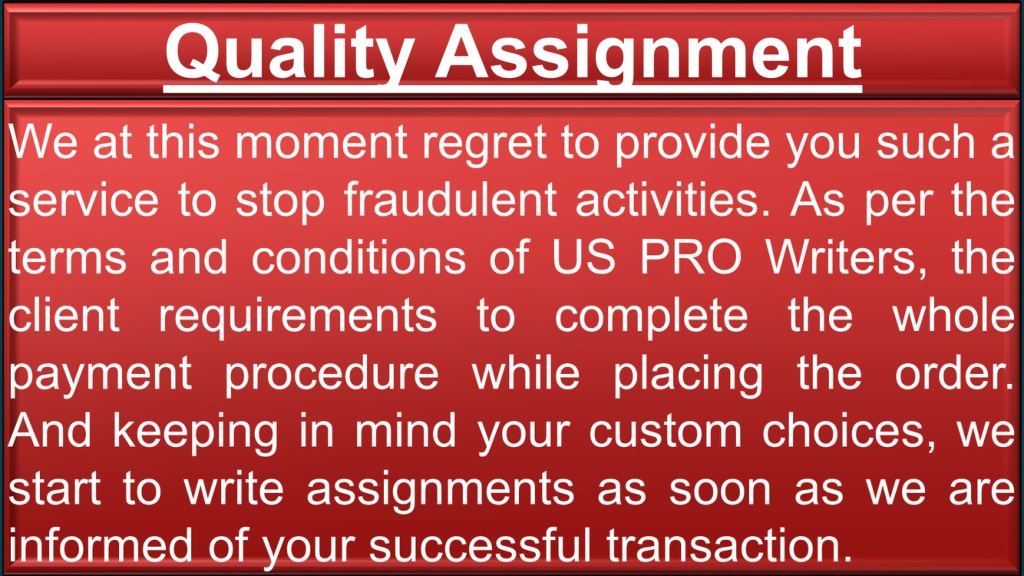 Quality Assignment

We at this moment regret to provide you such a service to stop fraudulent activities. As per the terms and conditions of US PRO Writers, the client requirements to complete the whole payment procedure while placing the order. And keeping in mind your custom choices, we start to write assignments as soon as we are informed of your successful transaction.